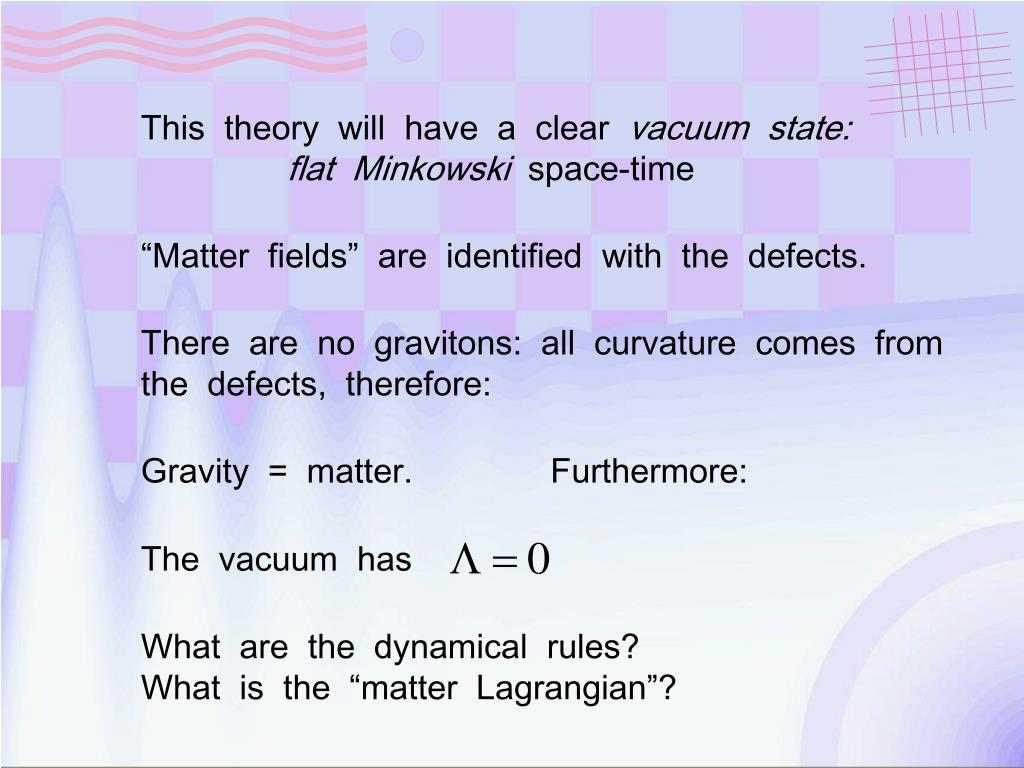 This theory will have a clear vacuum state: flat Minkowski space-time

“Matter fields” are identified with the defects.

There are no gravitons: all curvature comes from the defects, therefore:

Gravity = matter. Furthermore:

The vacuum has $\Lambda = 0$

What are the dynamical rules?
What is the “matter Lagrangian”?